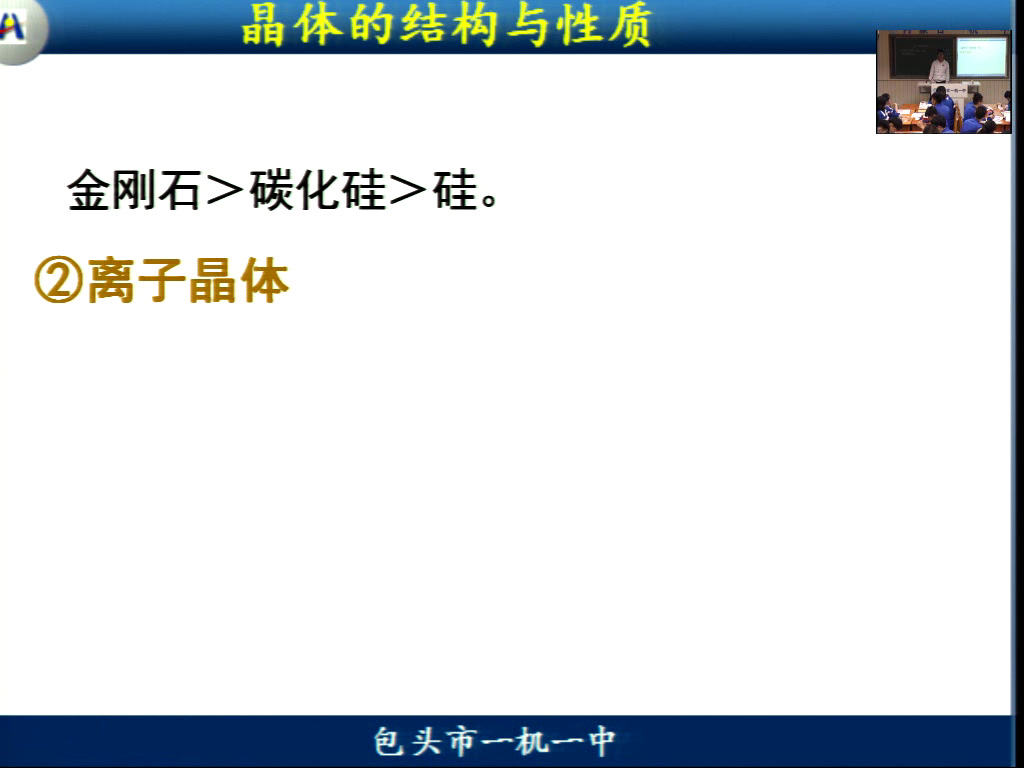 晶体的结构与性质

金刚石＞碳化硅＞硅。

②离子晶体

包头市一机一中